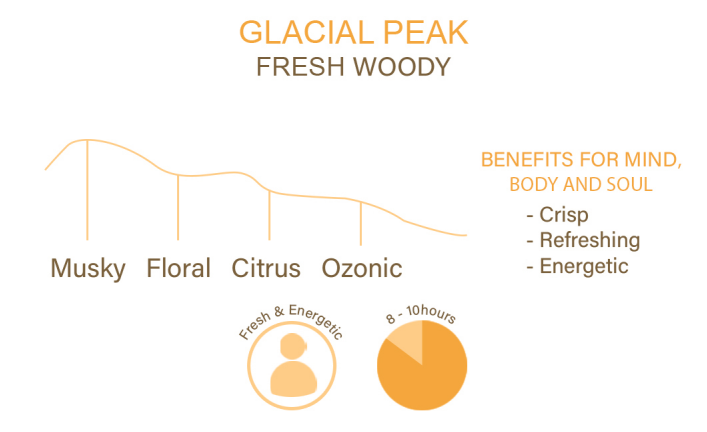 GLACIAL PEAK
FRESH WOODY

Musky Floral Citrus Ozonic

BENEFITS FOR MIND, BODY AND SOUL
- Crisp
- Refreshing
- Energetic

Fresh & Energetic

8 - 10hours